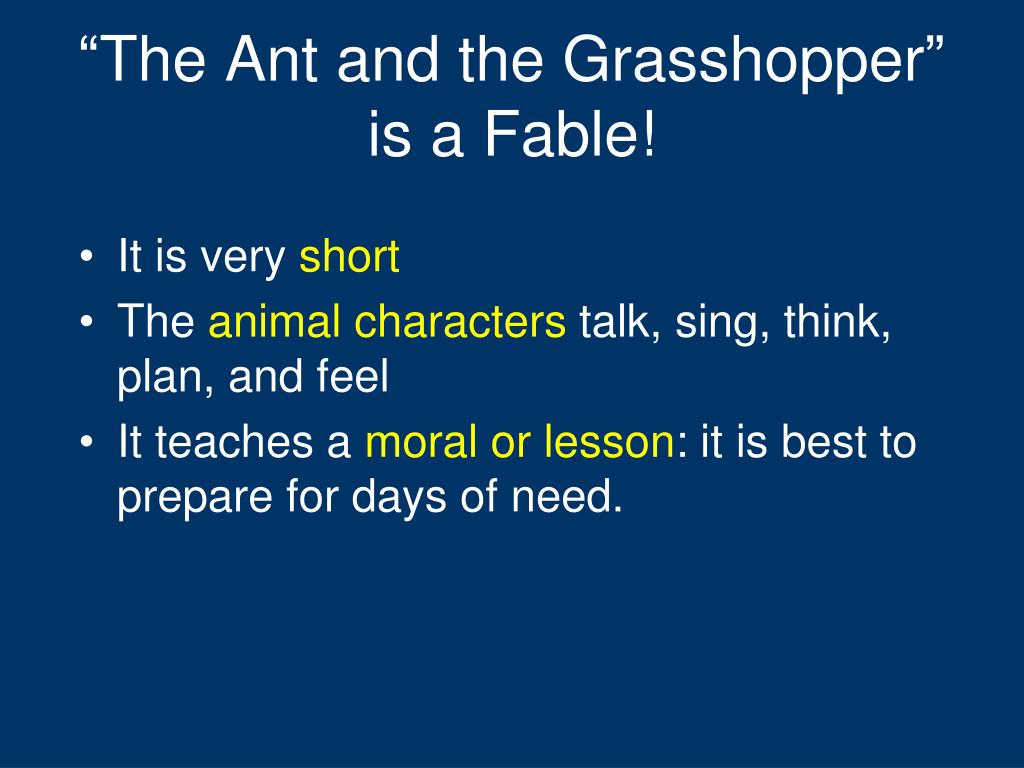 “The Ant and the Grasshopper” is a Fable!

• It is very short
• The animal characters talk, sing, think, plan, and feel
• It teaches a moral or lesson: it is best to prepare for days of need.